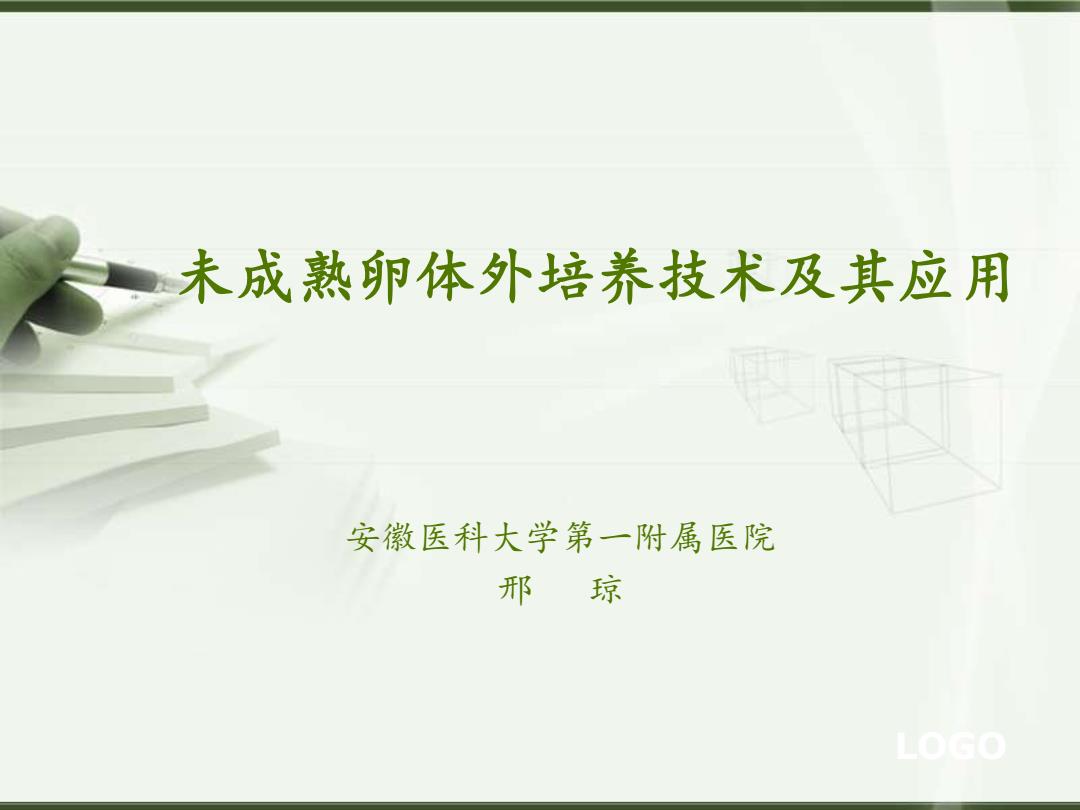 未成熟卵体外培养技术及其应用

安徽医科大学第一附属医院
邢　琼

LOGO